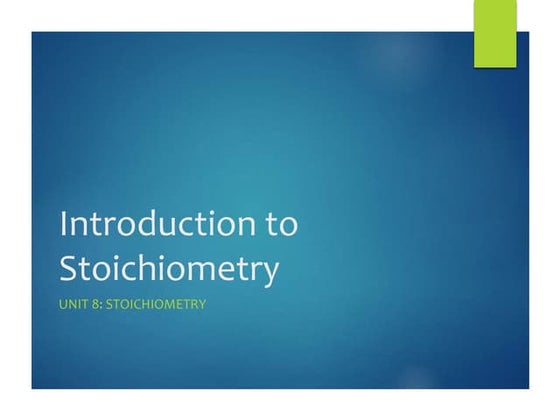 Introduction to Stoichiometry

UNIT 8: STOICHIOMETRY